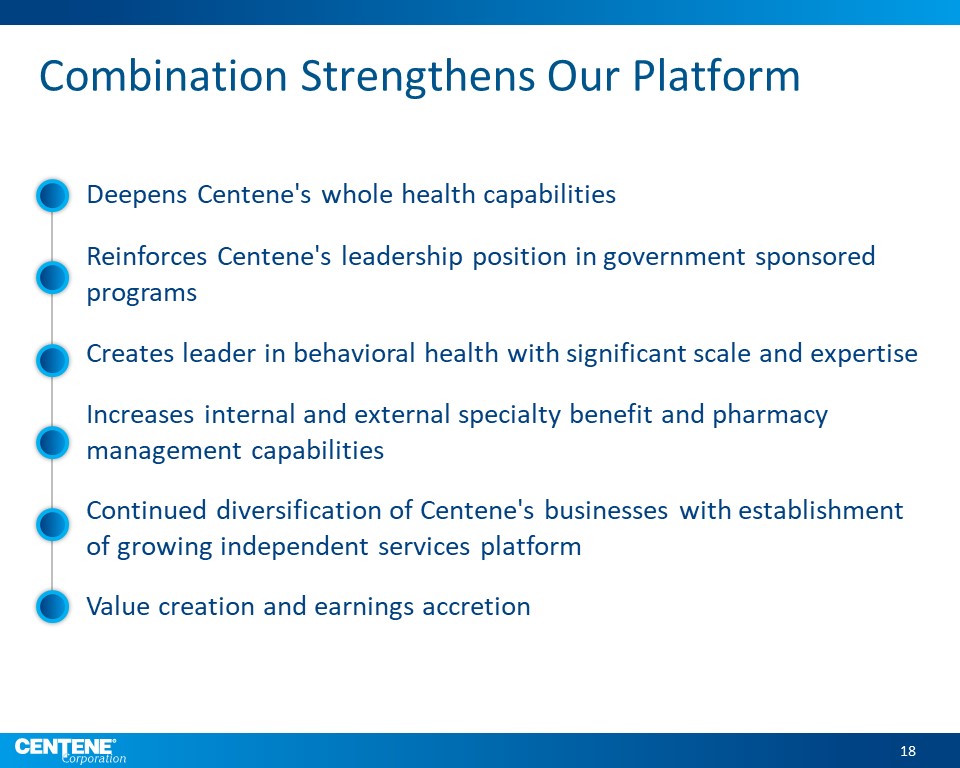 Combination Strengthens Our Platform

Deepens Centene's whole health capabilities

Reinforces Centene's leadership position in government sponsored programs

Creates leader in behavioral health with significant scale and expertise

Increases internal and external specialty benefit and pharmacy management capabilities

Continued diversification of Centene's businesses with establishment of growing independent services platform

Value creation and earnings accretion

CENTENE® Corporation

18